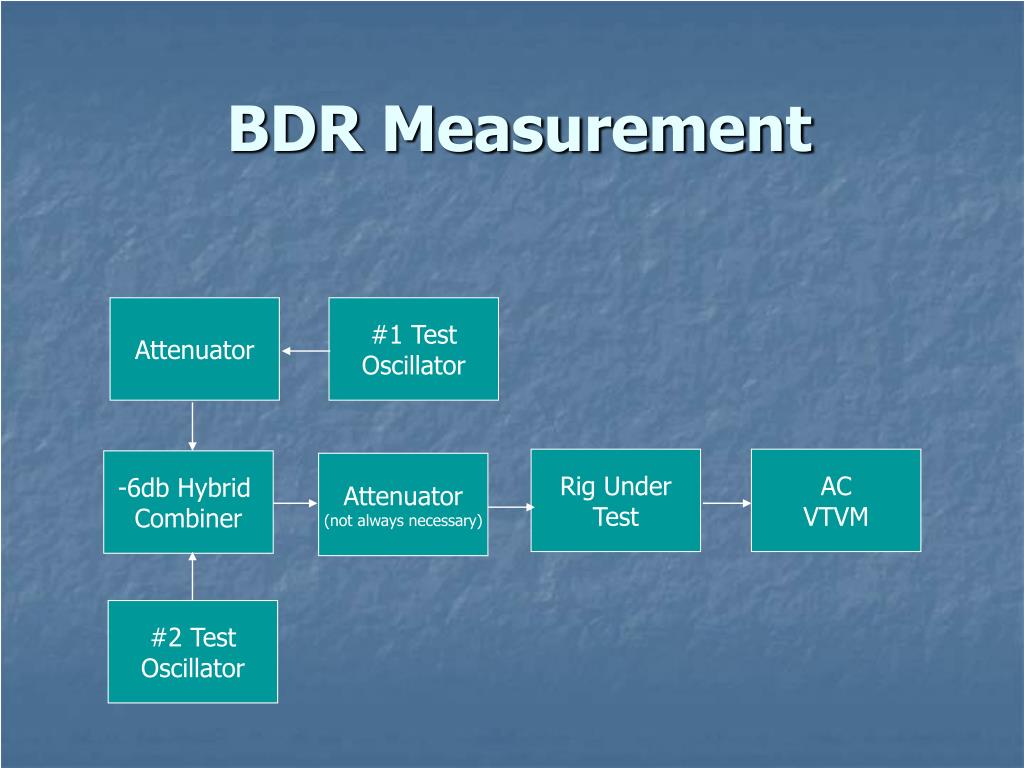 BDR Measurement

Attenuator

#1 Test Oscillator

-6db Hybrid Combiner

Attenuator
(not always necessary)

Rig Under Test

AC VTVM

#2 Test Oscillator